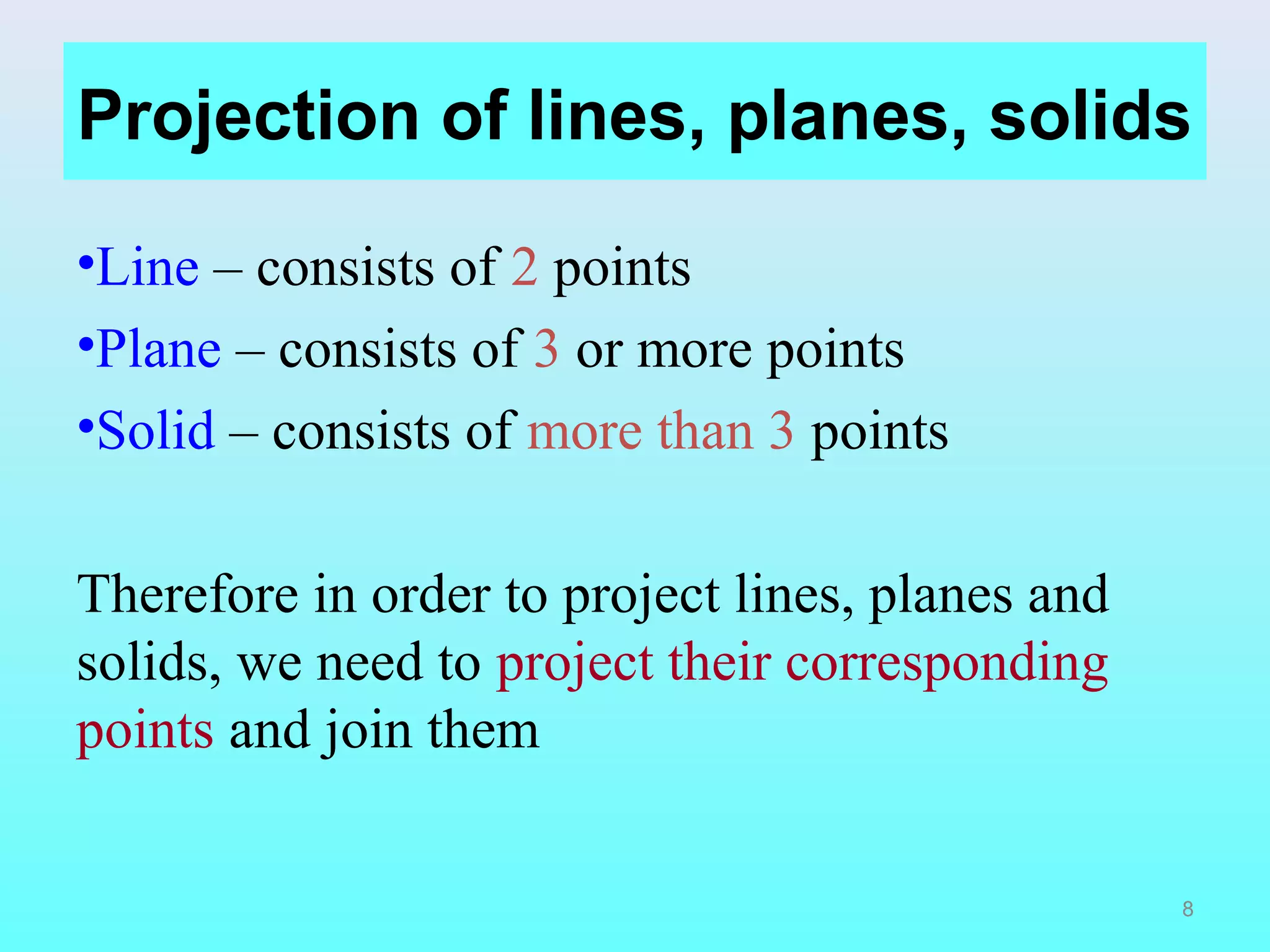 Projection of lines, planes, solids

•Line – consists of 2 points

•Plane – consists of 3 or more points

•Solid – consists of more than 3 points

Therefore in order to project lines, planes and solids, we need to project their corresponding points and join them

8